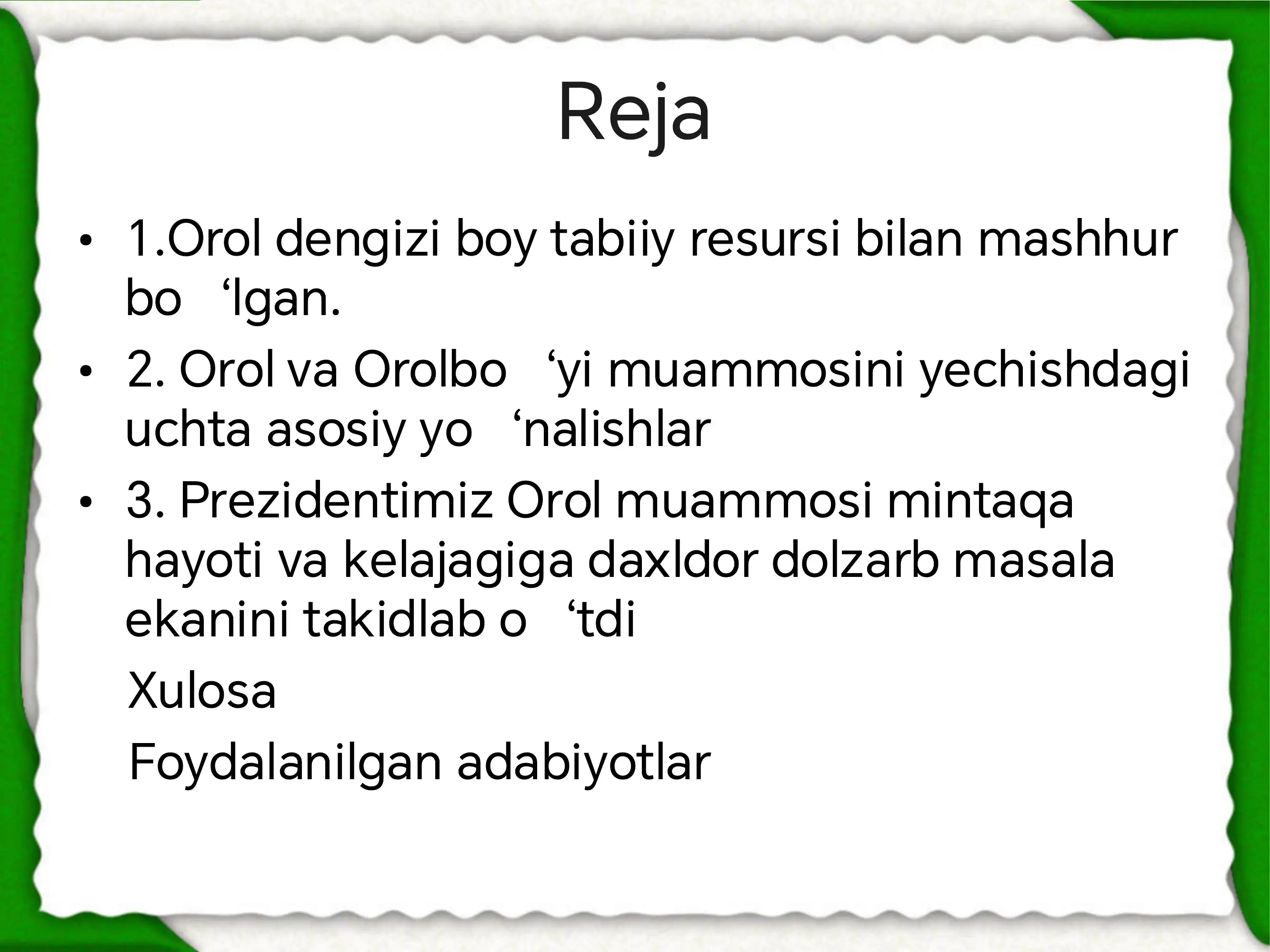 Reja

• 1.Orol dengizi boy tabiiy resursi bilan mashhur bo ‘lgan.
• 2. Orol va Orolbo ‘yi muammosini yechishdagi uchta asosiy yo ‘nalishlar
• 3. Prezidentimiz Orol muammosi mintaqa hayoti va kelajagiga daxldor dolzarb masala ekanini takidlab o ‘tdi

Xulosa

Foydalanilgan adabiyotlar